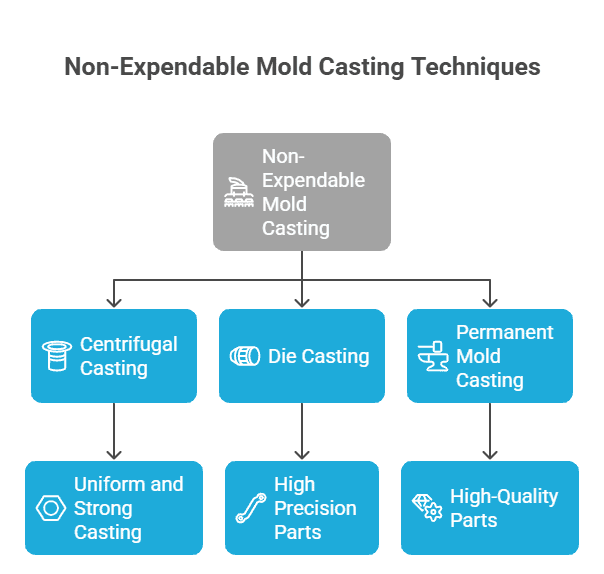 Non-Expendable Mold Casting Techniques

Non-Expendable Mold Casting

Centrifugal Casting

Die Casting

Permanent Mold Casting

Uniform and Strong Casting

High Precision Parts

High-Quality Parts